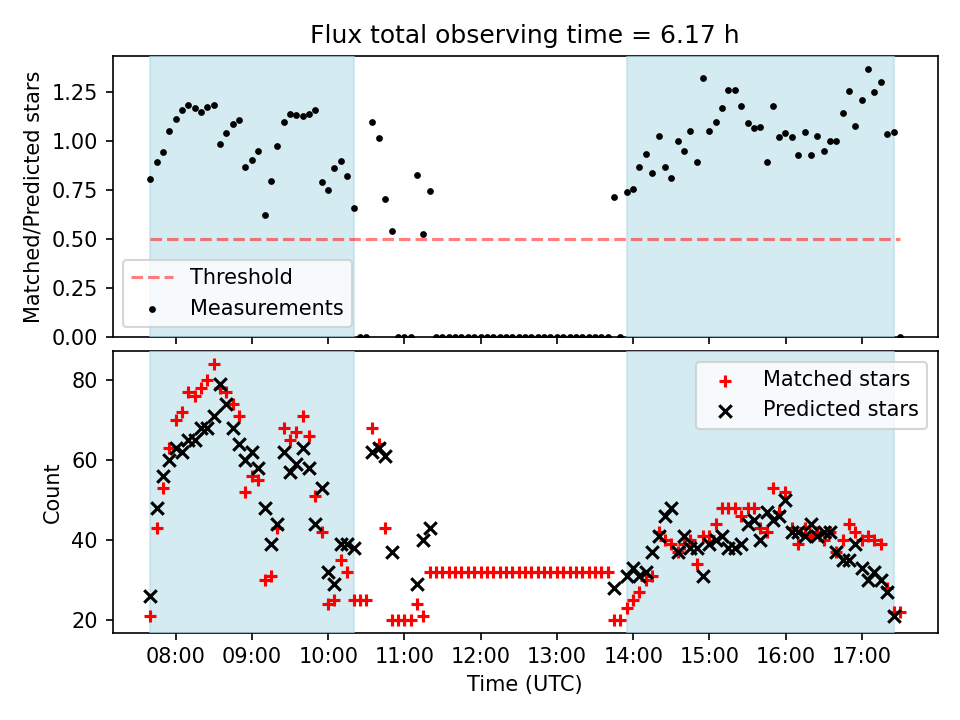 Flux total observing time = 6.17 h

Matched/Predicted stars

1.25
1.00
0.75
0.50
0.25
0.00

Threshold
Measurements

Count

80
60
40
20

Matched stars
Predicted stars

08:00 09:00 10:00 11:00 12:00 13:00 14:00 15:00 16:00 17:00

Time (UTC)